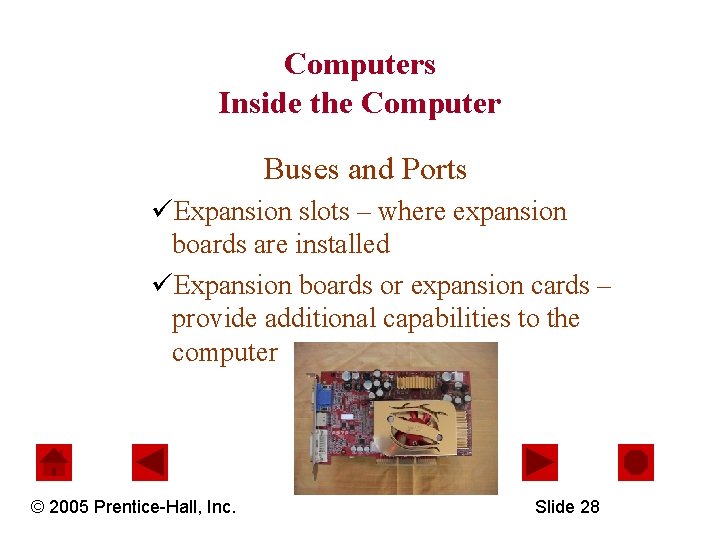 Computers
Inside the Computer

Buses and Ports

✓Expansion slots – where expansion boards are installed

✓Expansion boards or expansion cards – provide additional capabilities to the computer

© 2005 Prentice-Hall, Inc.

Slide 28